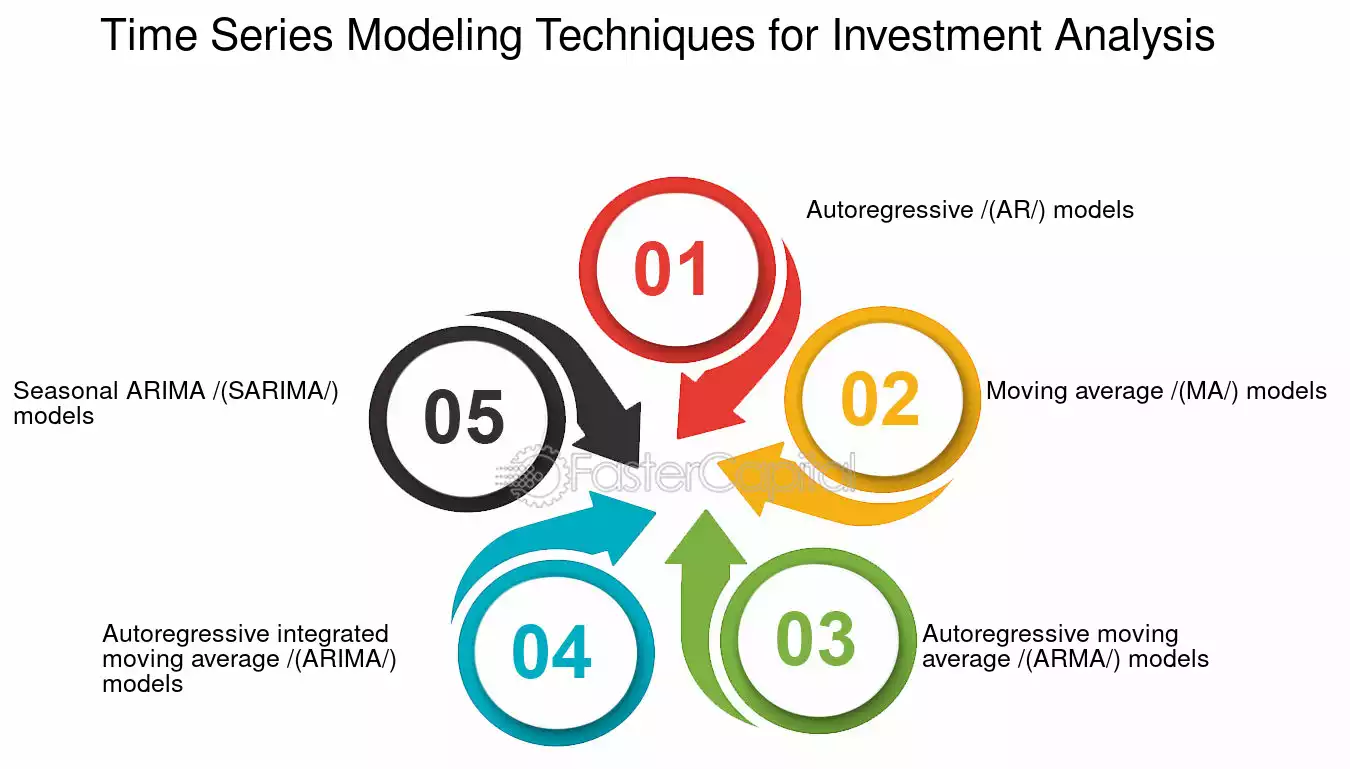 Time Series Modeling Techniques for Investment Analysis

01
Autoregressive /(AR/) models

02
Moving average /(MA/) models

03
Autoregressive moving average /(ARMA/) models

04
Autoregressive integrated moving average /(ARIMA/) models

05
Seasonal ARIMA /(SARIMA/) models

FasterCapital